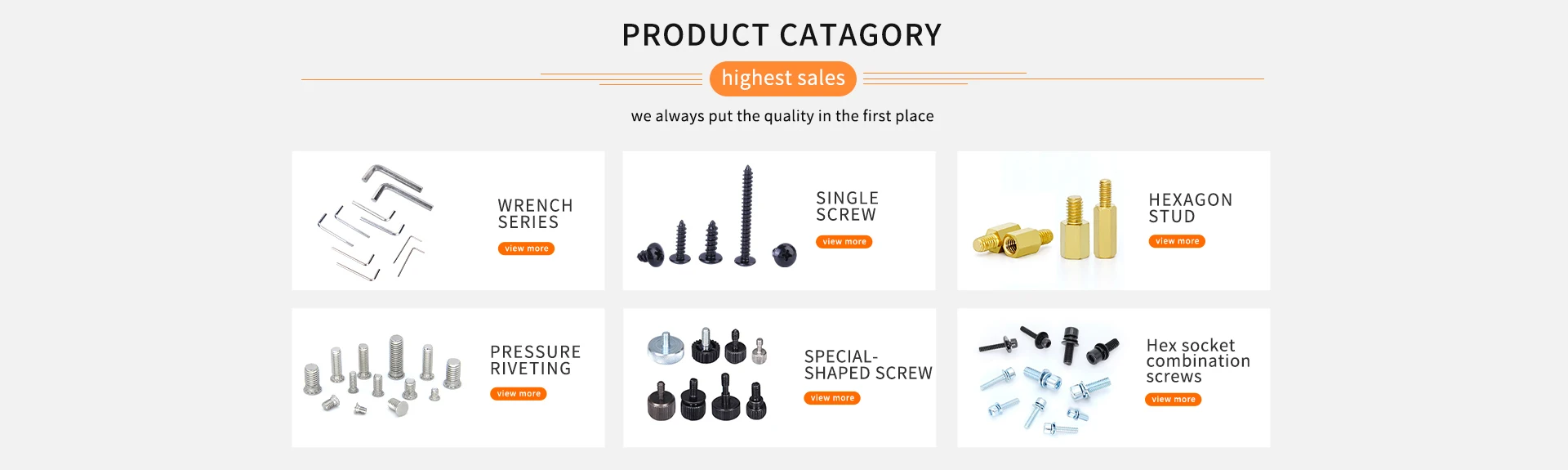 PRODUCT CATAGORY

highest sales

we always put the quality in the first place

WRENCH SERIES

view more

SINGLE SCREW

view more

HEXAGON STUD

view more

PRESSURE RIVETING

view more

SPECIAL-SHAPED SCREW

view more

Hex socket combination screws

view more